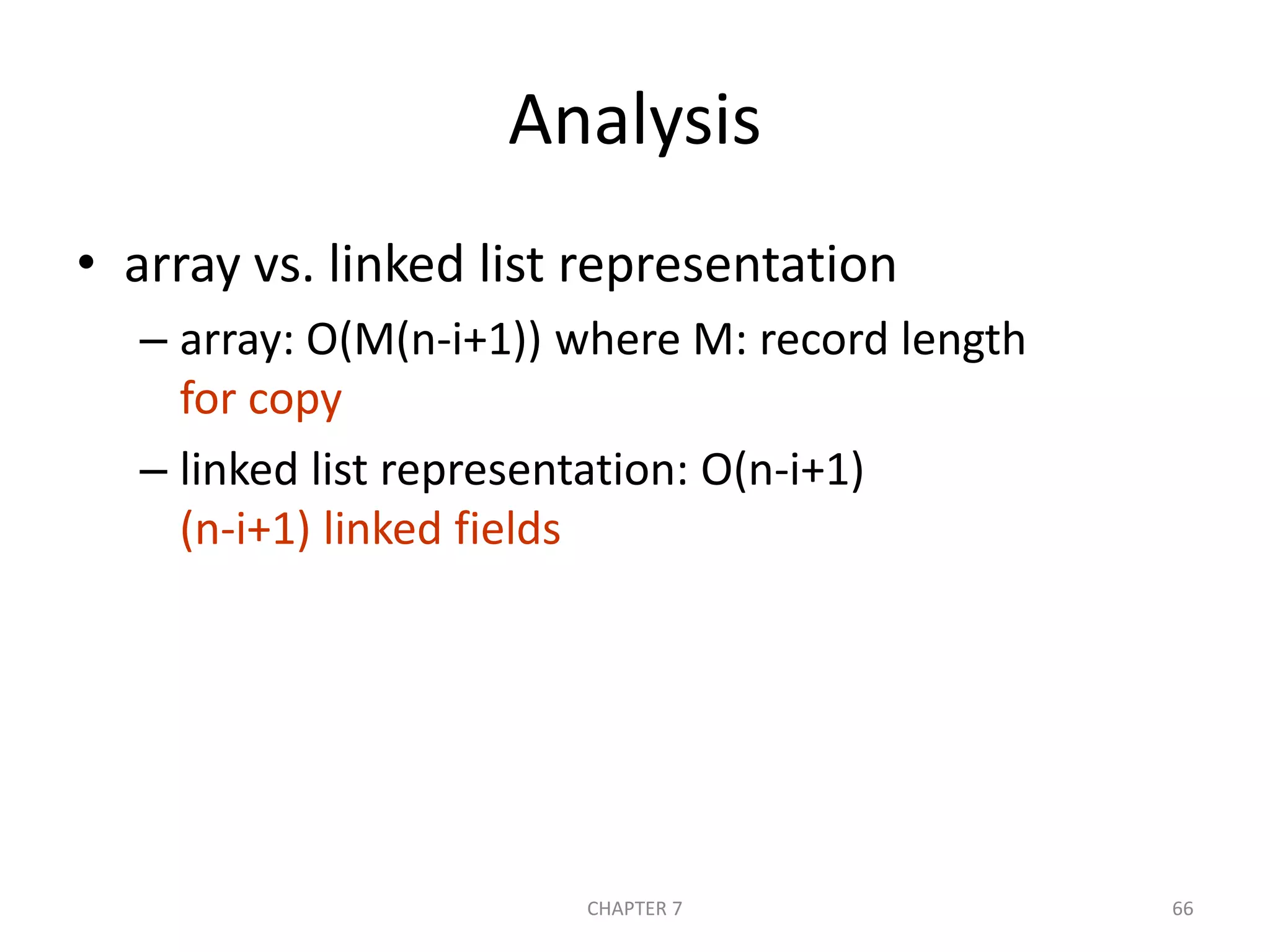 Analysis

• array vs. linked list representation
  – array: O(M(n-i+1)) where M: record length for copy
  – linked list representation: O(n-i+1) (n-i+1) linked fields

CHAPTER 7

66